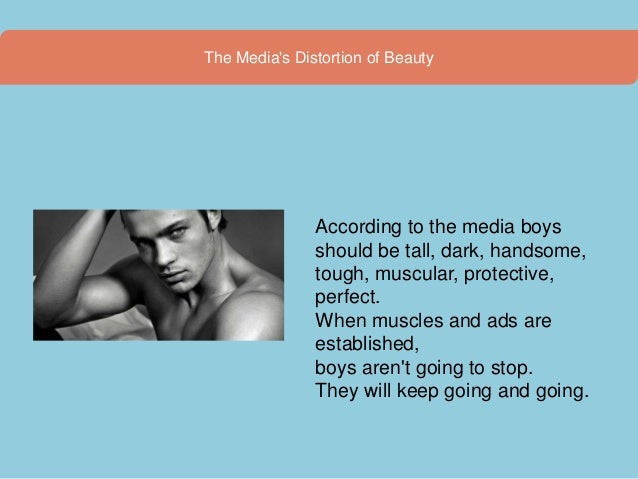 The Media's Distortion of Beauty

According to the media boys should be tall, dark, handsome, tough, muscular, protective, perfect.
When muscles and ads are established,
boys aren't going to stop.
They will keep going and going.